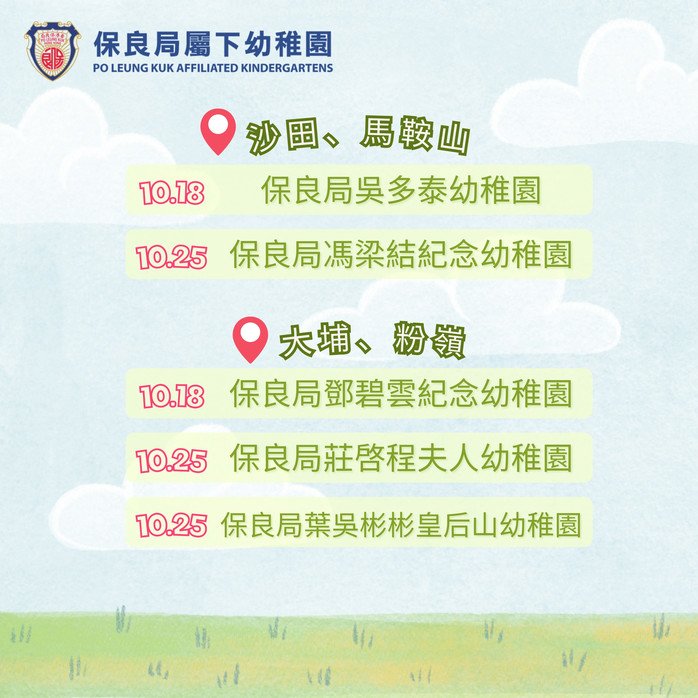 保良局屬下幼稚園
PO LEUNG KUK AFFILIATED KINDERGARTENS

沙田、馬鞍山

10.18 保良局吳多泰幼稚園

10.25 保良局馮梁結紀念幼稚園

大埔、粉嶺

10.18 保良局鄧碧雲紀念幼稚園

10.25 保良局莊啓程夫人幼稚園

10.25 保良局葉吳彬彬皇后山幼稚園